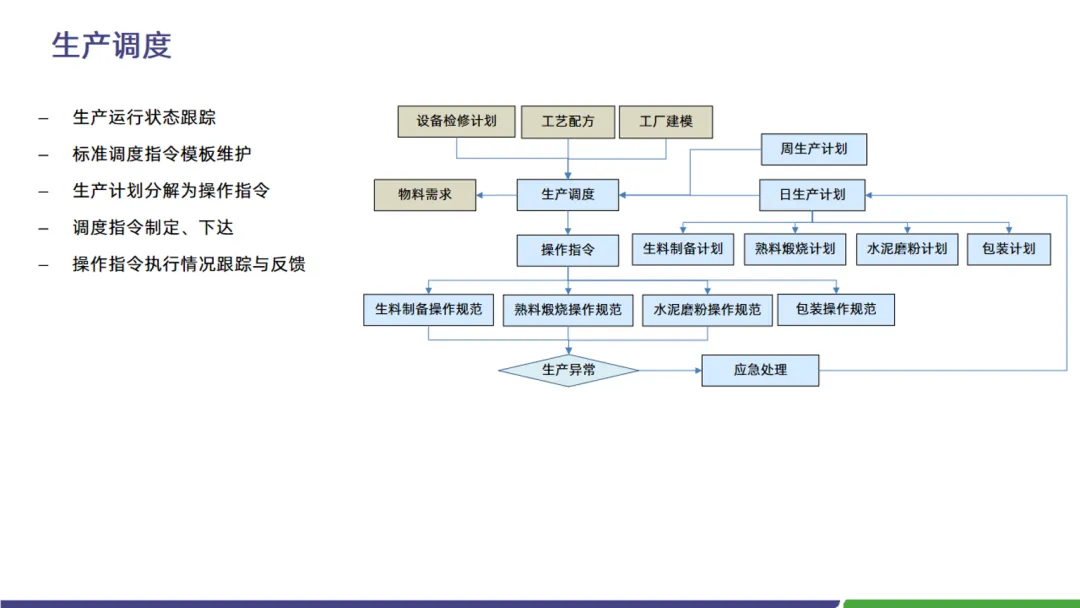 生产调度

– 生产运行状态跟踪
– 标准调度指令模板维护
– 生产计划分解为操作指令
– 调度指令制定、下达
– 操作指令执行情况跟踪与反馈

设备检修计划
工艺配方
工厂建模
周生产计划
物料需求
生产调度
日生产计划
操作指令
生料制备计划
熟料煅烧计划
水泥磨粉计划
包装计划
生料制备操作规范
熟料煅烧操作规范
水泥磨粉操作规范
包装操作规范
生产异常
应急处理